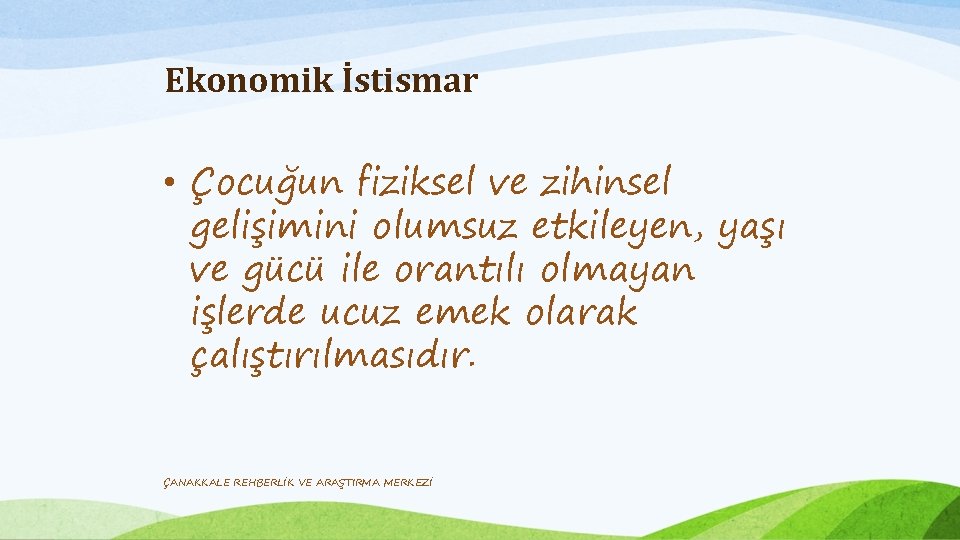 Ekonomik İstismar

• Çocuğun fiziksel ve zihinsel gelişimini olumsuz etkileyen, yaşı ve gücü ile orantılı olmayan işlerde ucuz emek olarak çalıştırılmasıdır.

ÇANAKKALE REHBERLİK VE ARAŞTIRMA MERKEZİ